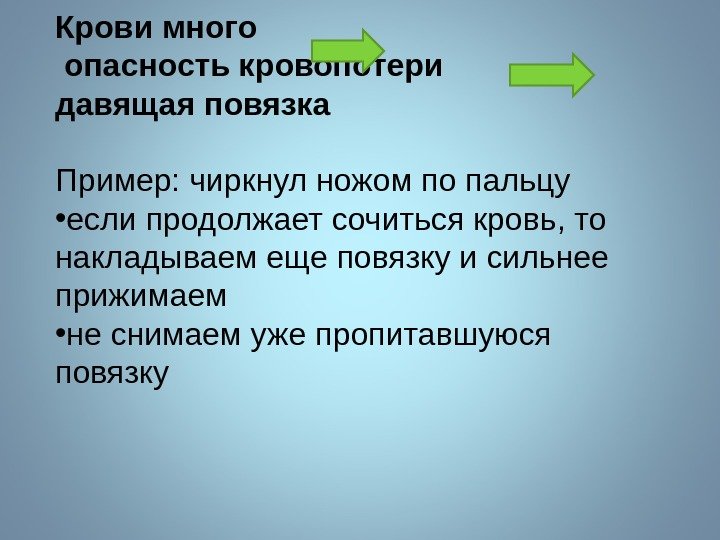 Крови много
опасность кровопотери
давящая повязка

Пример: чиркнул ножом по пальцу
•если продолжает сочиться кровь, то накладываем еще повязку и сильнее прижимаем
•не снимаем уже пропитавшуюся повязку